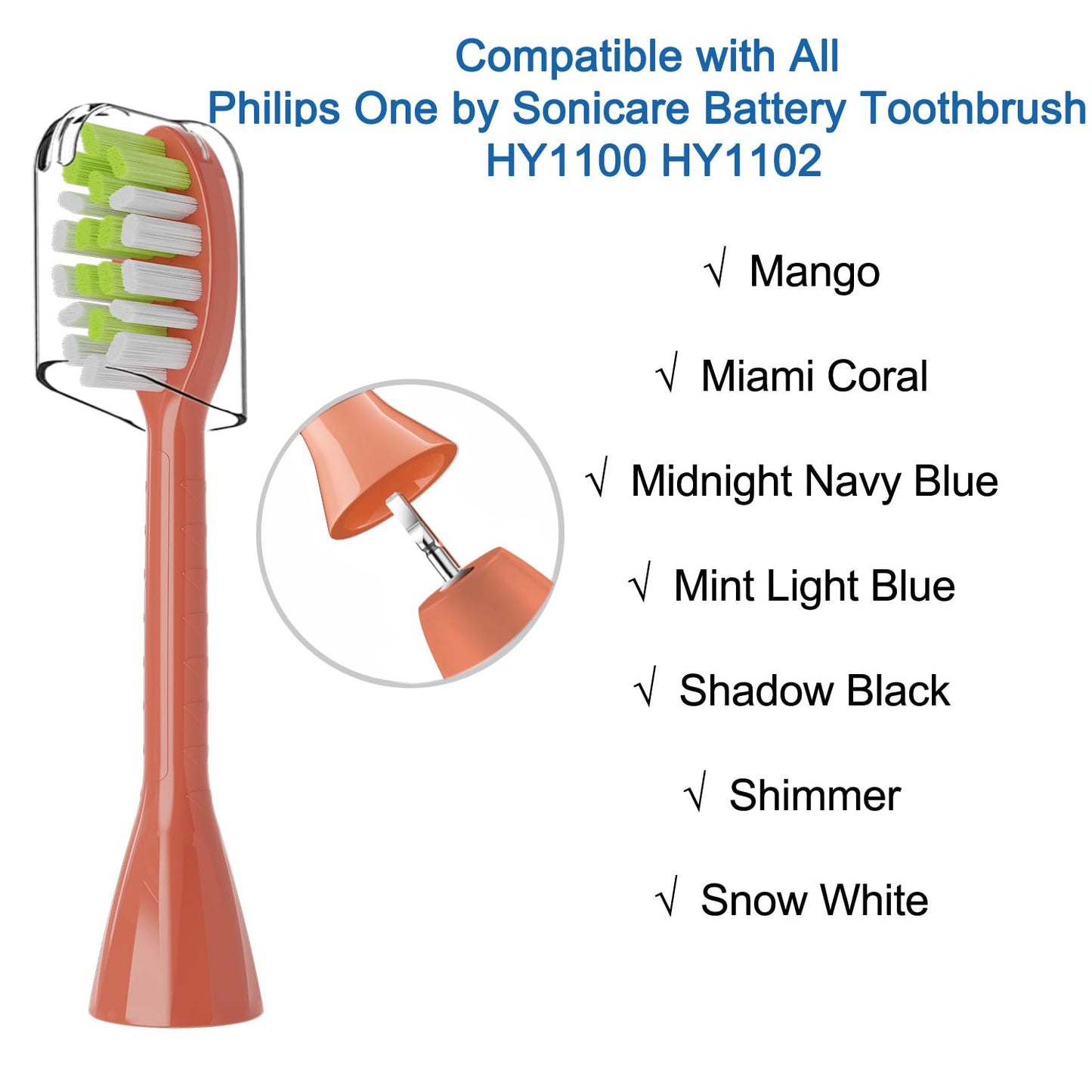 Compatible with All
Philips One by Sonicare Battery Toothbrush
HY1100 HY1102

√ Mango

√ Miami Coral

√ Midnight Navy Blue

√ Mint Light Blue

√ Shadow Black

√ Shimmer

√ Snow White